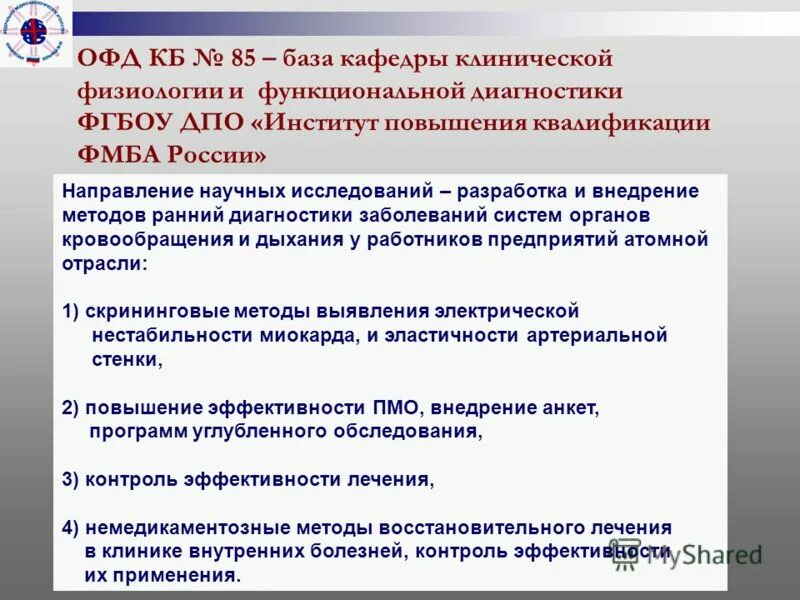 ОФД КБ № 85 – база кафедры клинической физиологии и функциональной диагностики ФГБОУ ДПО «Институт повышения квалификации ФМБА России»

Направление научных исследований – разработка и внедрение методов ранний диагностики заболеваний систем органов кровообращения и дыхания у работников предприятий атомной отрасли:

1) скрининговые методы выявления электрической нестабильности миокарда, и эластичности артериальной стенки,

2) повышение эффективности ПМО, внедрение анкет, программ углубленного обследования,

3) контроль эффективности лечения,

4) немедикаментозные методы восстановительного лечения в клинике внутренних болезней, контроль эффективности их применения.

MyShared